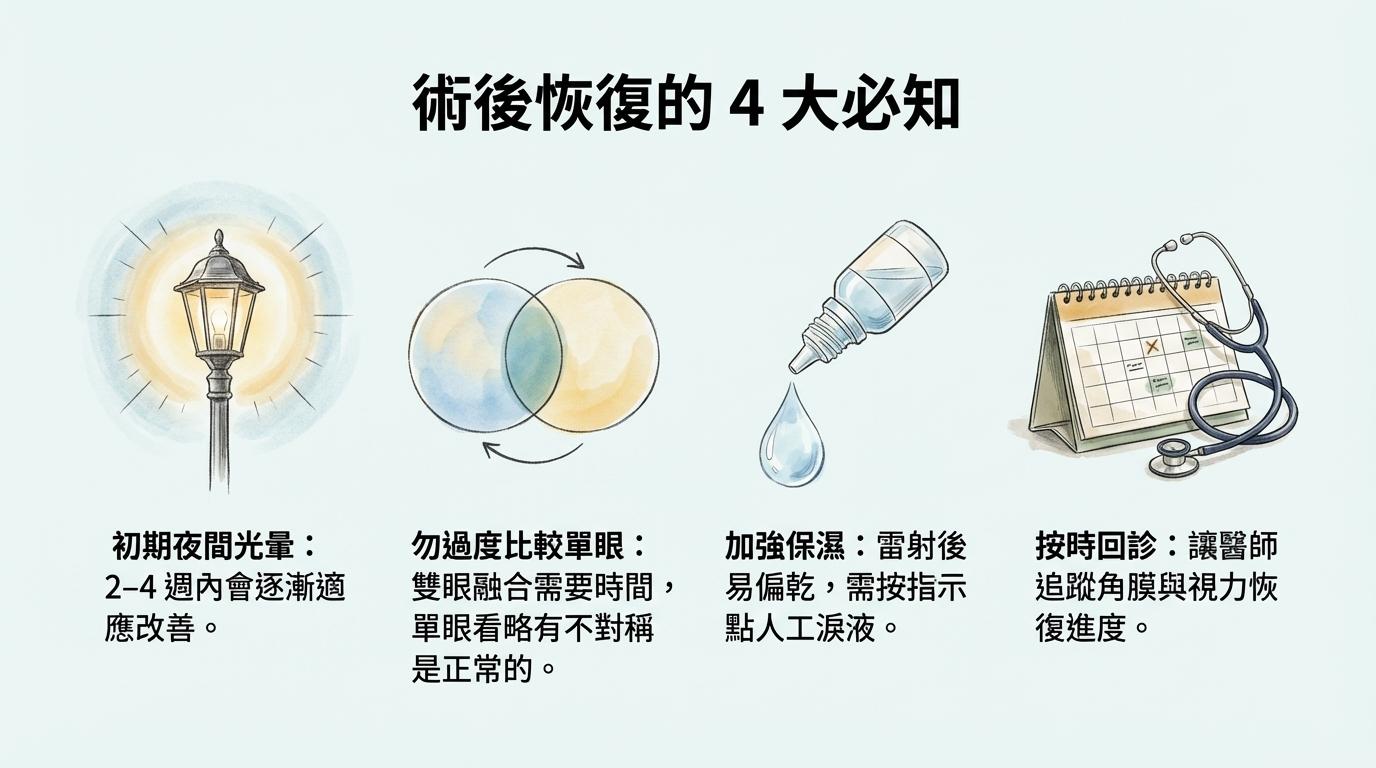 術後恢復的 4 大必知

初期夜間光暈：2–4 週內會逐漸適應改善。

勿過度比較單眼：雙眼融合需要時間，單眼看略有不對稱是正常的。

加強保濕：雷射後易偏乾，需按指示點人工淚液。

按時回診：讓醫師追蹤角膜與視力恢復進度。